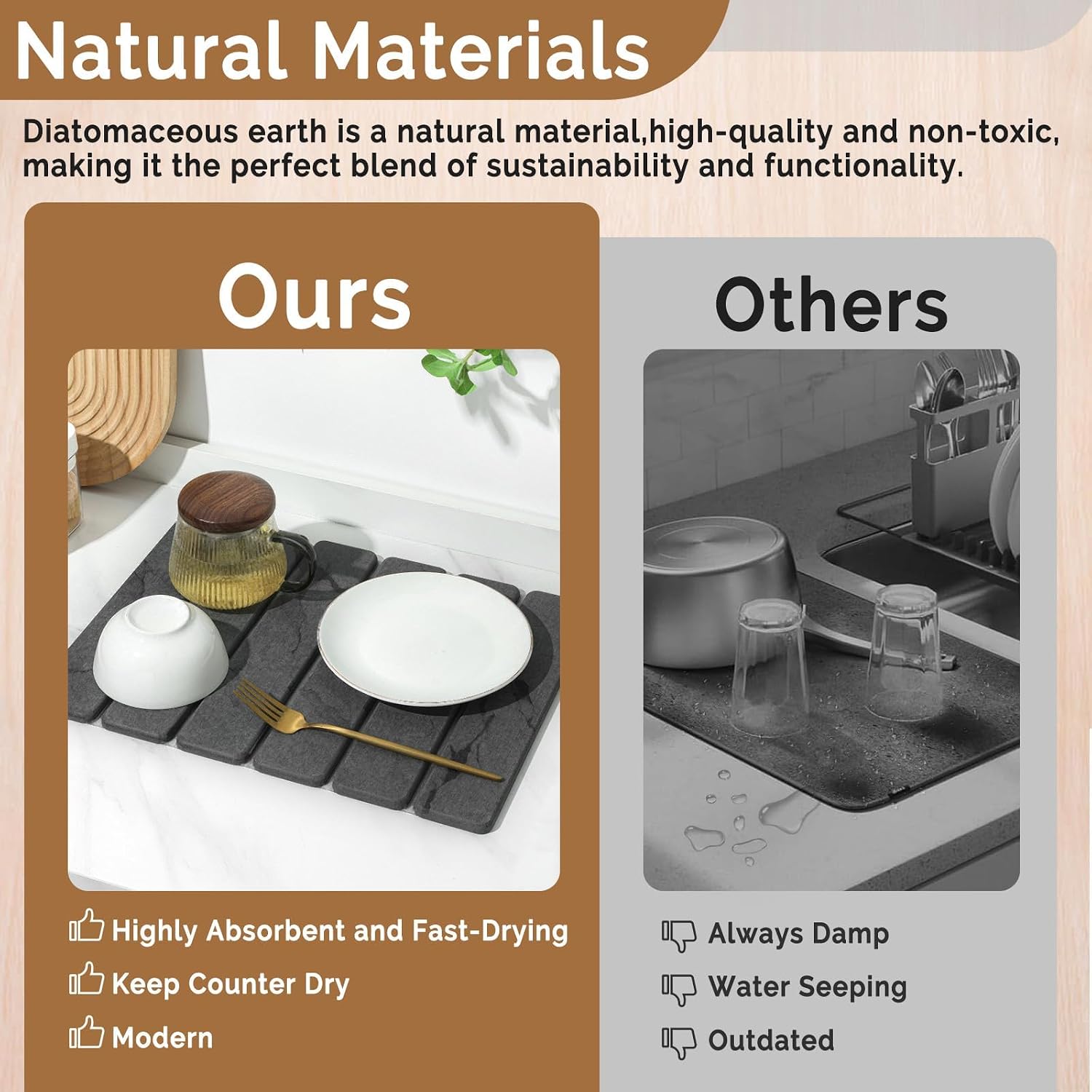 Natural Materials

Diatomaceous earth is a natural material,high-quality and non-toxic, making it the perfect blend of sustainability and functionality.

Ours

Highly Absorbent and Fast-Drying

Keep Counter Dry

Modern

Others

Always Damp

Water Seeping

Outdated